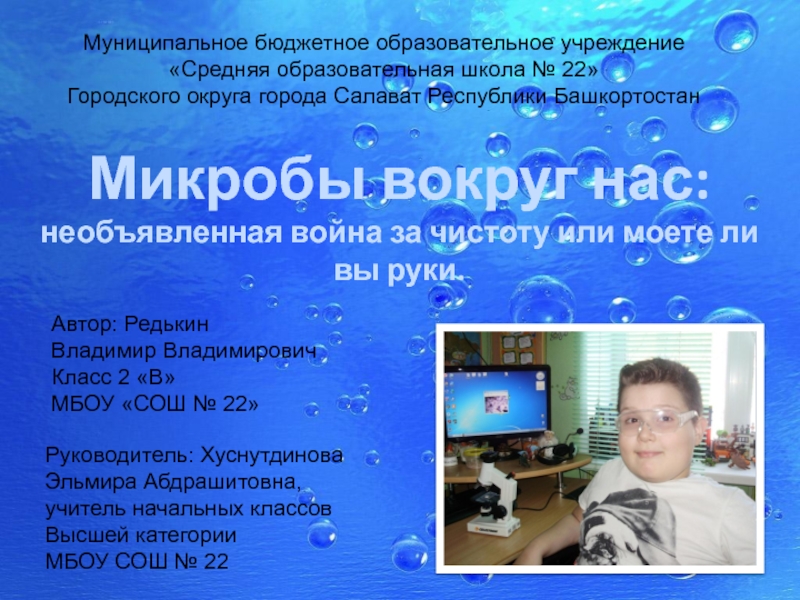 Муниципальное бюджетное образовательное учреждение
«Средняя образовательная школа № 22»
Городского округа города Салават Республики Башкортостан

Микробы вокруг нас:
необъявленная война за чистоту или моете ли вы руки.

Автор: Редькин
Владимир Владимирович
Класс 2 «В»
МБОУ «СОШ № 22»

Руководитель: Хуснутдинова
Эльмира Абдрашитовна,
учитель начальных классов
Высшей категории
МБОУ СОШ № 22